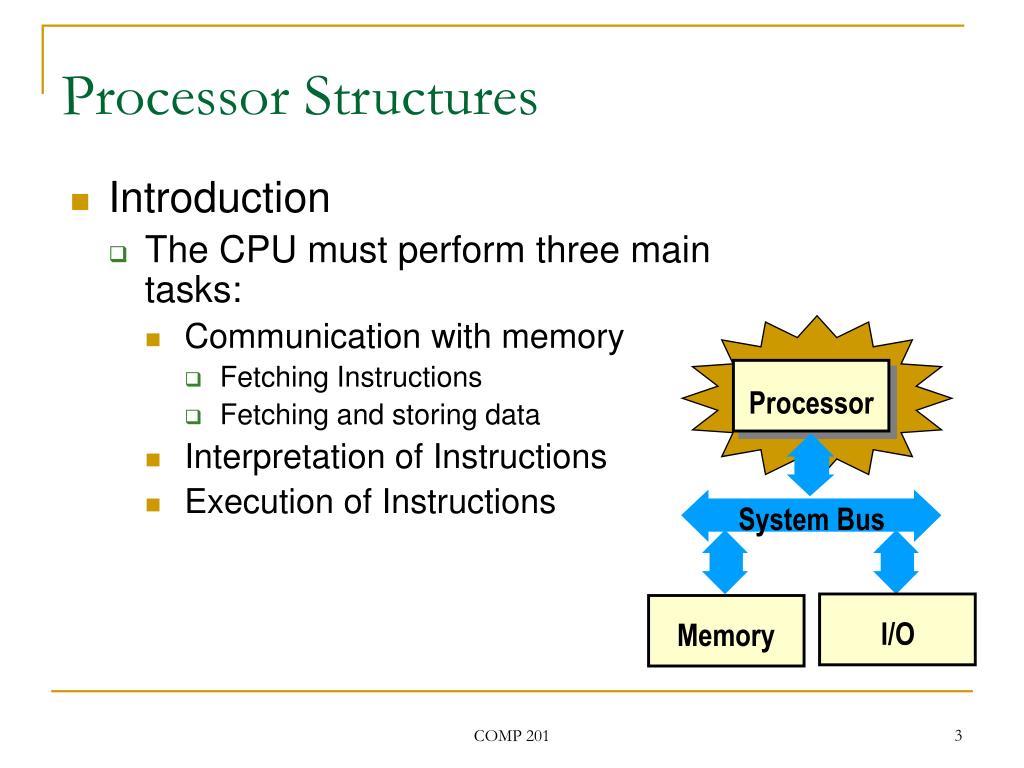 Processor Structures

Introduction

The CPU must perform three main tasks:

Communication with memory

Fetching Instructions

Fetching and storing data

Interpretation of Instructions

Execution of Instructions

Processor

System Bus

Memory

I/O

COMP 201

3